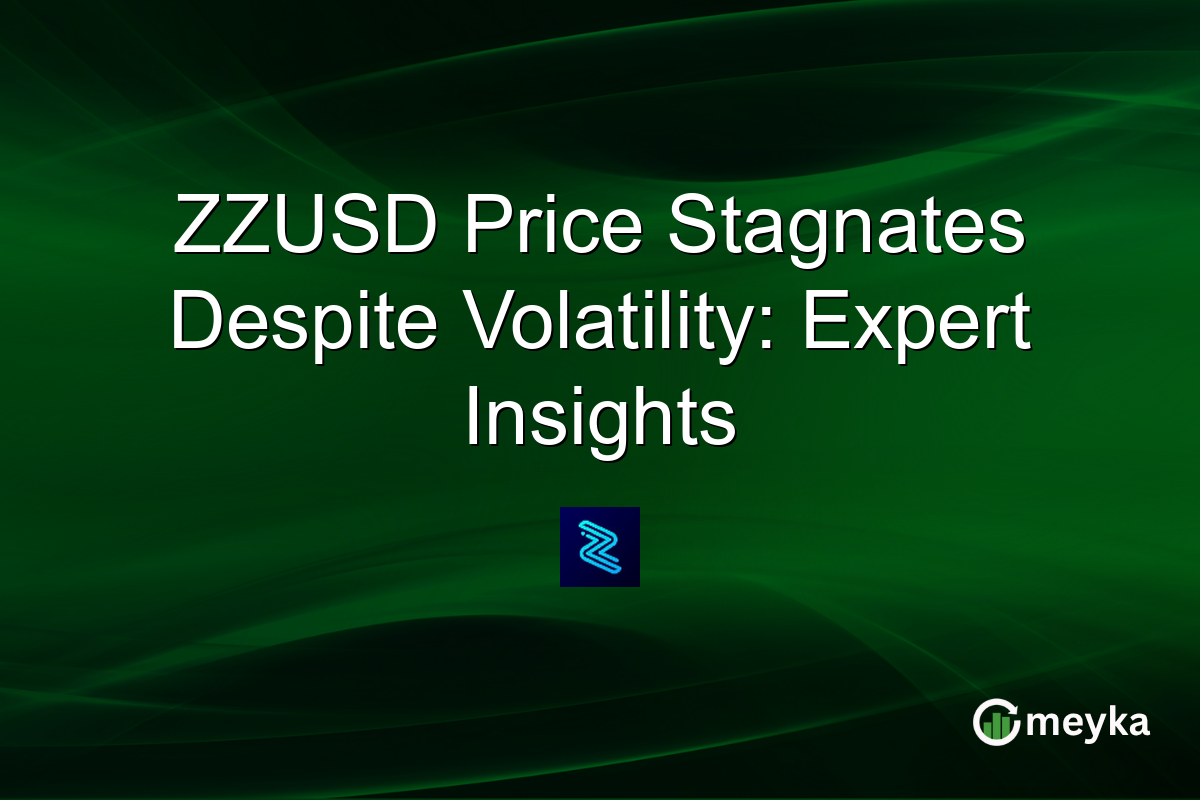 ZZUSD Price Stagnates Despite Volatility: Expert Insights

meyka